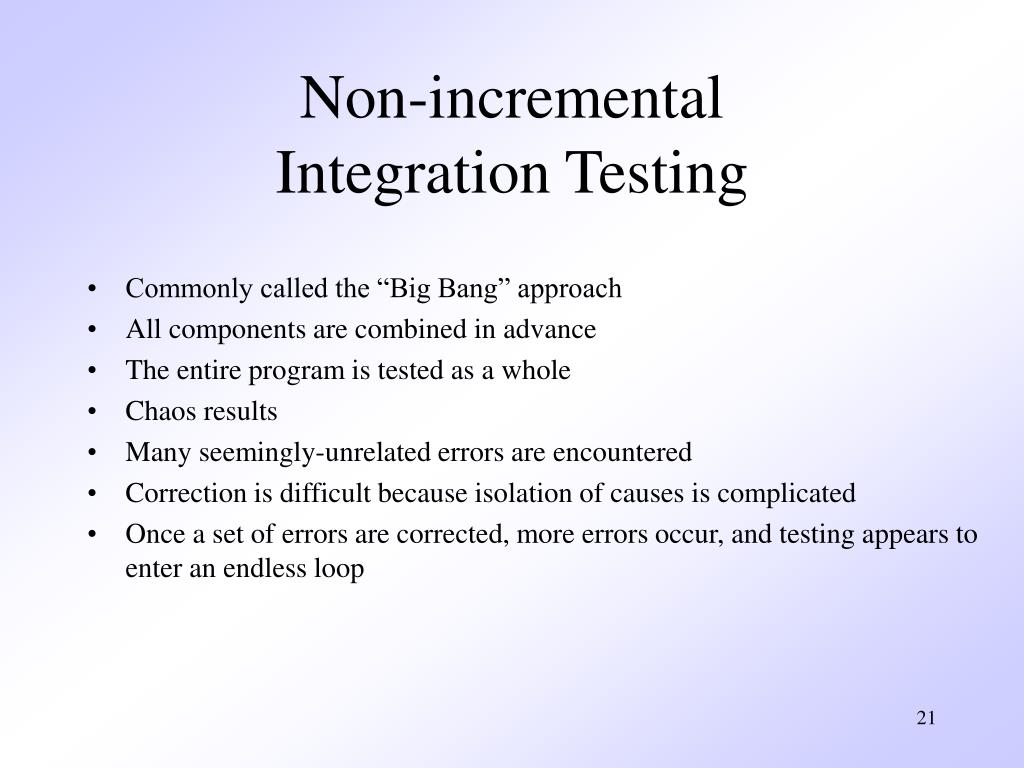 Non-incremental
Integration Testing

• Commonly called the “Big Bang” approach
• All components are combined in advance
• The entire program is tested as a whole
• Chaos results
• Many seemingly-unrelated errors are encountered
• Correction is difficult because isolation of causes is complicated
• Once a set of errors are corrected, more errors occur, and testing appears to enter an endless loop

21